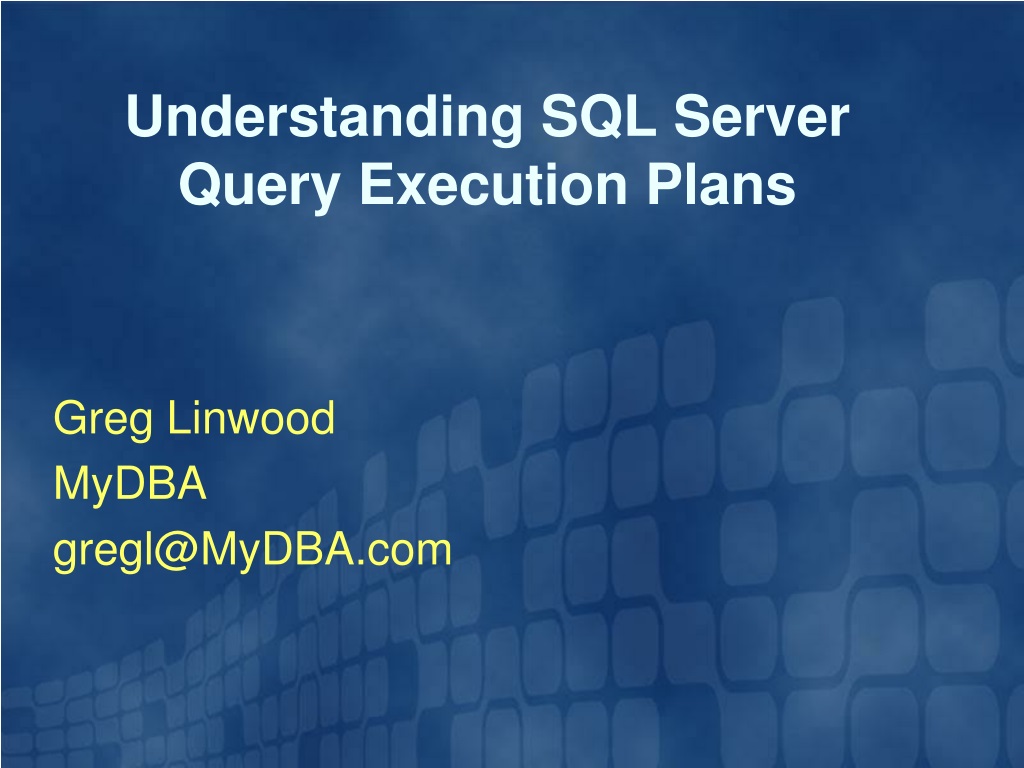 Understanding SQL Server Query Execution Plans

Greg Linwood
MyDBA
gregl@MyDBA.com